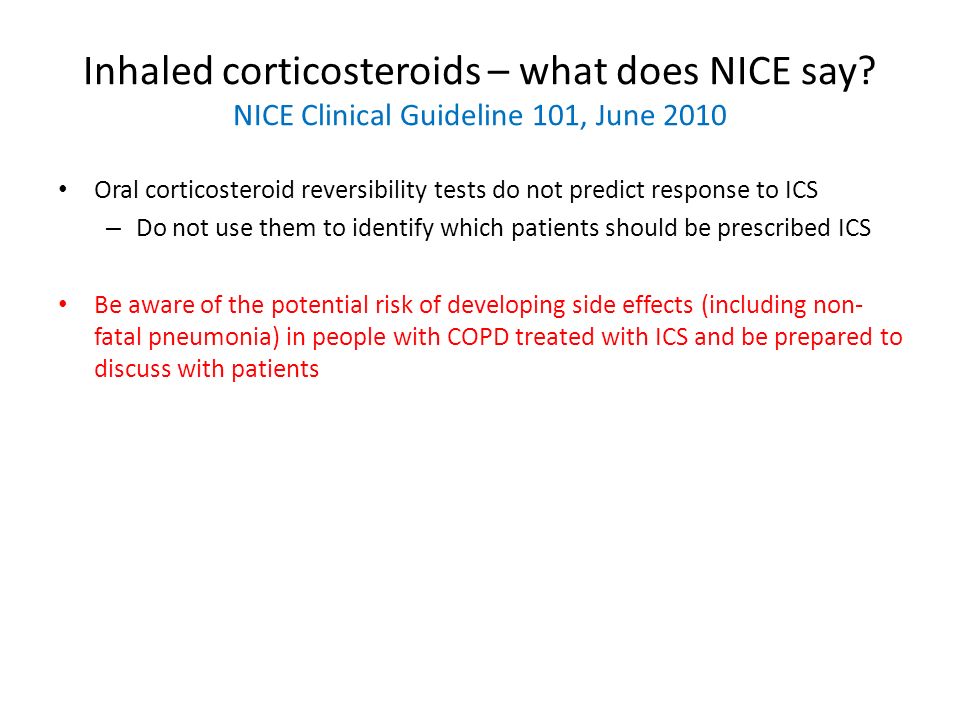 Inhaled corticosteroids – what does NICE say?
NICE Clinical Guideline 101, June 2010

• Oral corticosteroid reversibility tests do not predict response to ICS
– Do not use them to identify which patients should be prescribed ICS

• Be aware of the potential risk of developing side effects (including non-fatal pneumonia) in people with COPD treated with ICS and be prepared to discuss with patients